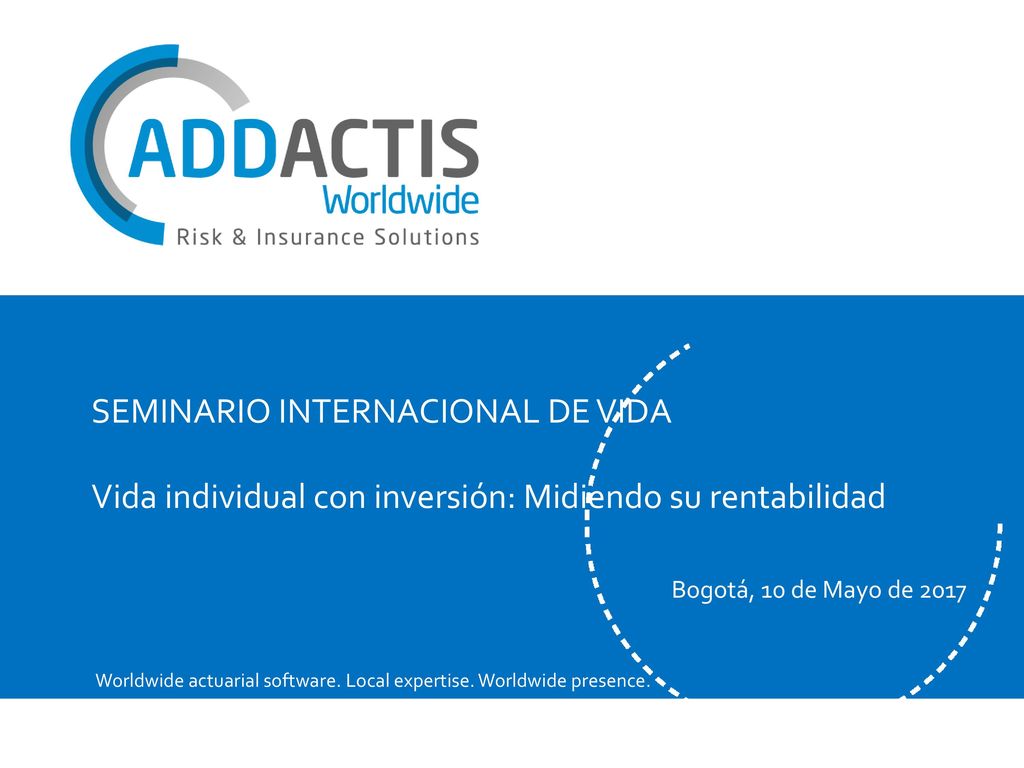 ADDACTIS
Worldwide
Risk & Insurance Solutions

SEMINARIO INTERNACIONAL DE VIDA

Vida individual con inversión: Midiendo su rentabilidad

Bogotá, 10 de Mayo de 2017

Worldwide actuarial software. Local expertise. Worldwide presence.